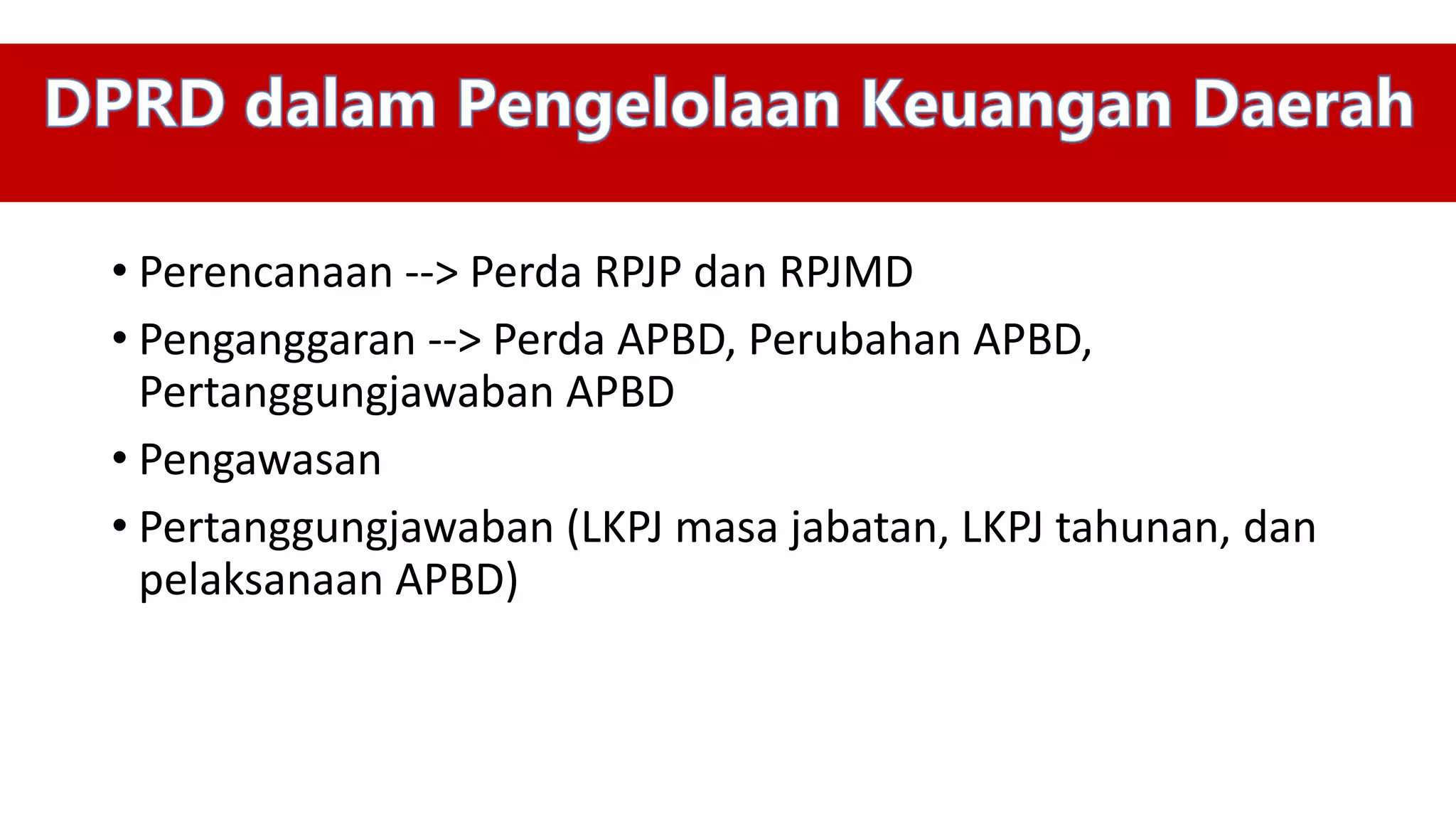 DPRD dalam Pengelolaan Keuangan Daerah

• Perencanaan --> Perda RPJP dan RPJMD
• Penganggaran --> Perda APBD, Perubahan APBD, Pertanggungjawaban APBD
• Pengawasan
• Pertanggungjawaban (LKPJ masa jabatan, LKPJ tahunan, dan pelaksanaan APBD)